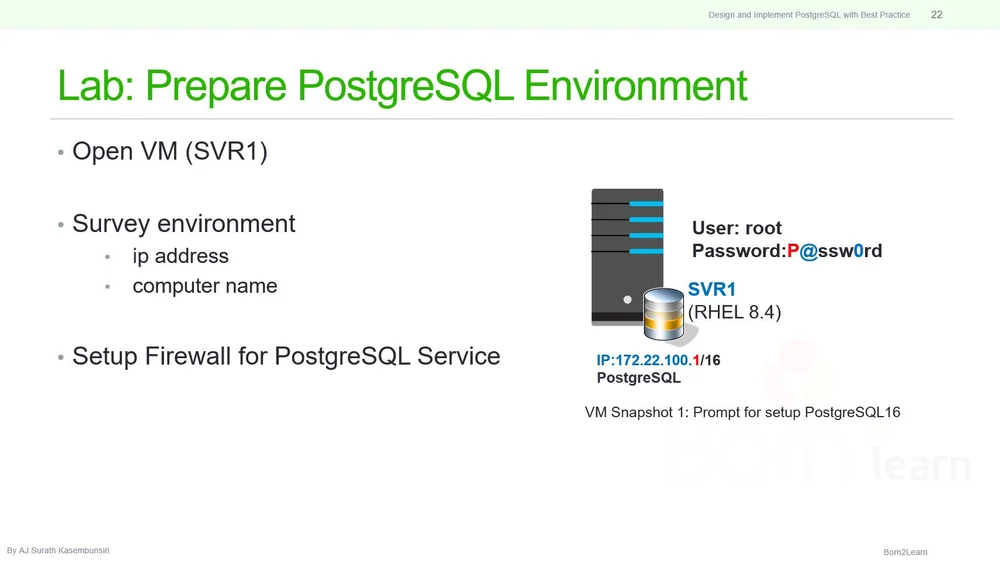 Design and Implement PostgreSQL with Best Practice 22

Lab: Prepare PostgreSQL Environment

• Open VM (SVR1)

• Survey environment
  • ip address
  • computer name

• Setup Firewall for PostgreSQL Service

User: root
Password:P@ssw0rd

SVR1
(RHEL 8.4)

IP:172.22.100.1/16
PostgreSQL

VM Snapshot 1: Prompt for setup PostgreSQL16

Born learn

By AJ.Surath Kasembunsiri

Born2Learn